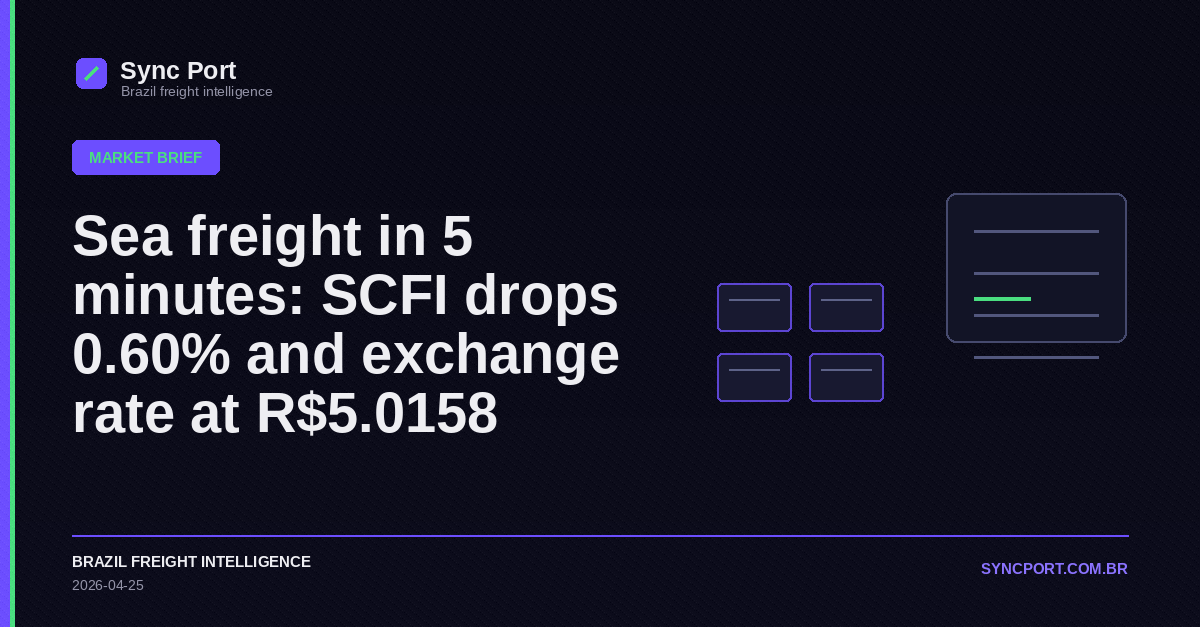 Sync Port
Brazil freight intelligence

MARKET BRIEF

Sea freight in 5 minutes: SCFI drops 0.60% and exchange rate at R$5.0158

BRAZIL FREIGHT INTELLIGENCE
2026-04-25

SYNCPORT.COM.BR